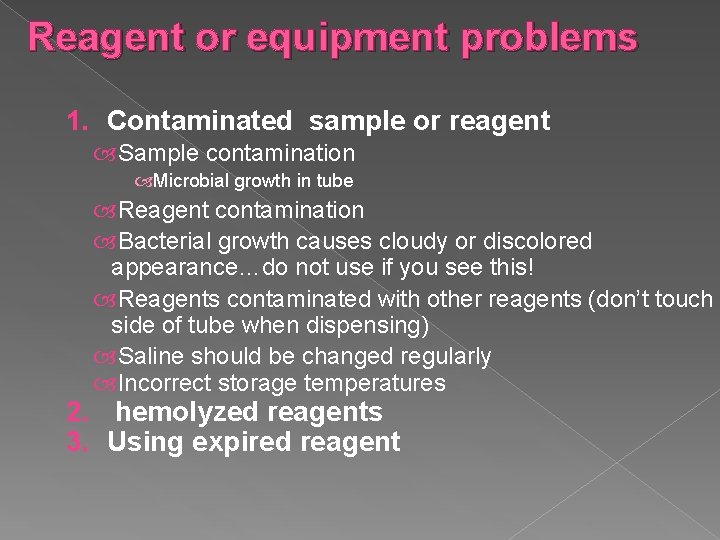 Reagent or equipment problems

1. Contaminated sample or reagent

Sample contamination

Microbial growth in tube

Reagent contamination

Bacterial growth causes cloudy or discolored appearance…do not use if you see this!

Reagents contaminated with other reagents (don't touch side of tube when dispensing)

Saline should be changed regularly

Incorrect storage temperatures

2. hemolyzed reagents

3. Using expired reagent